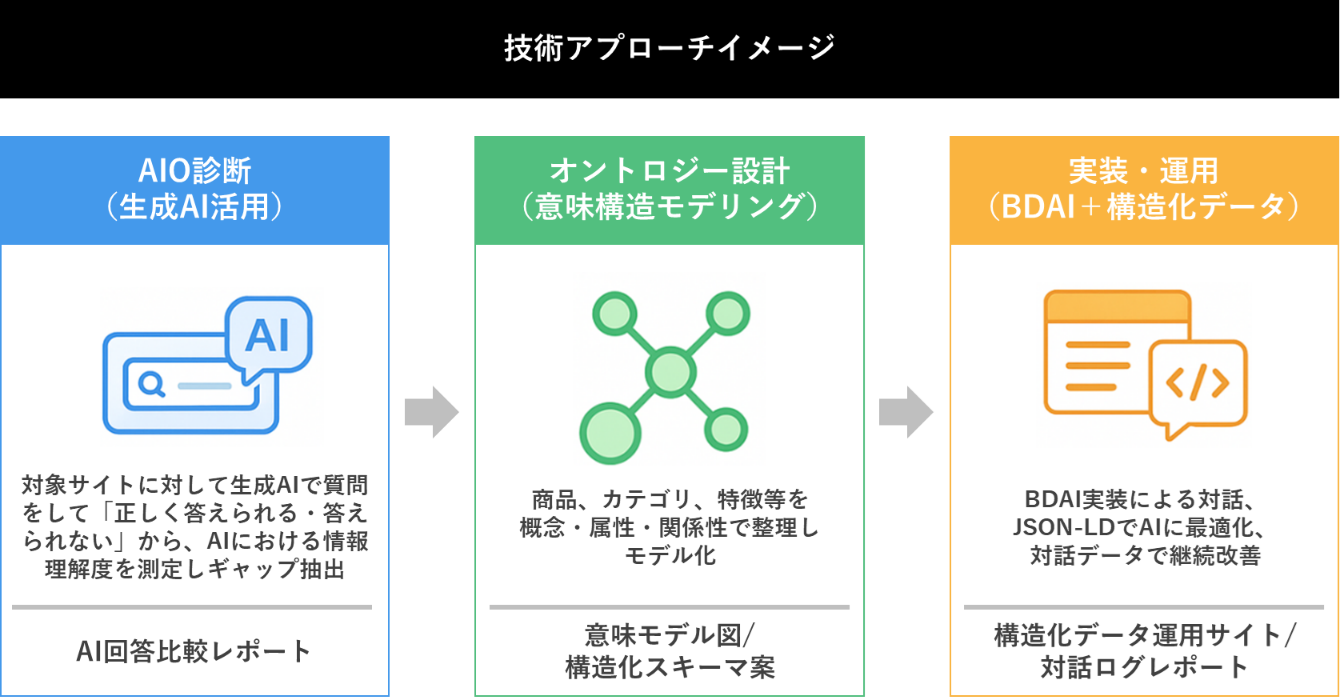 技術アプローチイメージ

AIO診断
（生成AI活用）

AI

対象サイトに対して生成AIで質問をして「正しく答えられる・答えられない」から、AIにおける情報理解度を測定しギャップ抽出

AI回答比較レポート

オントロジー設計
（意味構造モデリング）

商品、カテゴリ、特徴等を概念・属性・関係性で整理しモデル化

意味モデル図/
構造化スキーマ案

実装・運用
（BDAI＋構造化データ）

</>

BDAI実装による対話、JSON-LDでAIに最適化、対話データで継続改善

構造化データ運用サイト/
対話ログレポート